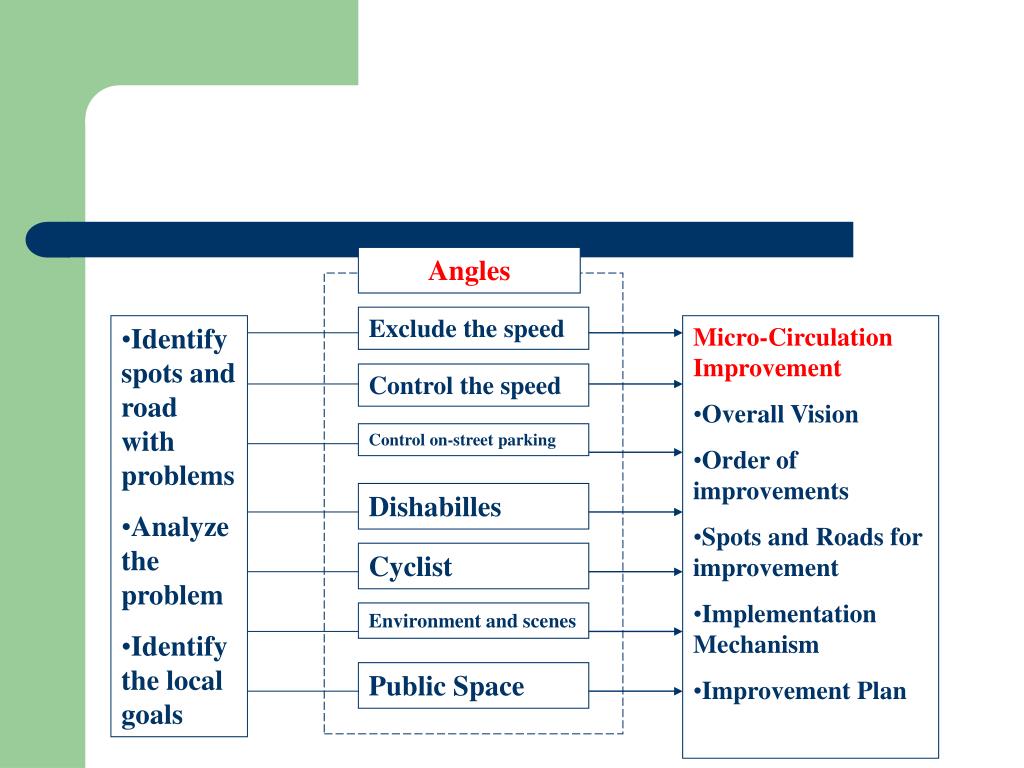 •Identify spots and road with problems

•Analyze the problem

•Identify the local goals

Angles

Exclude the speed

Control the speed

Control on-street parking

Dishabilles

Cyclist

Environment and scenes

Public Space

Micro-Circulation Improvement

•Overall Vision

•Order of improvements

•Spots and Roads for improvement

•Implementation Mechanism

•Improvement Plan